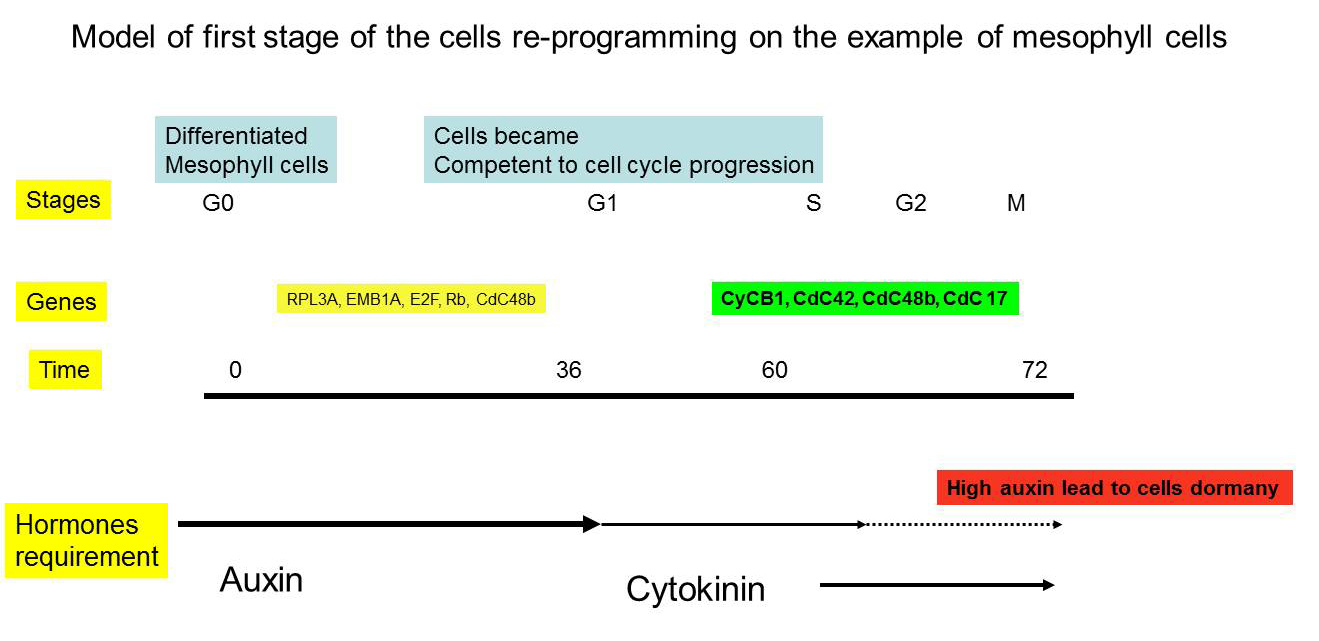 Model of first stage of the cells re-programming on the example of mesophyll cells

Differentiated Mesophyll cells

Cells became Competent to cell cycle progression

Stages G0 G1 S G2 M

Genes RPL3A, EMB1A, E2F, Rb, CdC48b CyCB1, CdC42, CdC48b, CdC 17

Time 0 36 60 72

High auxin lead to cells dormany

Hormones requirement

Auxin

Cytokinin